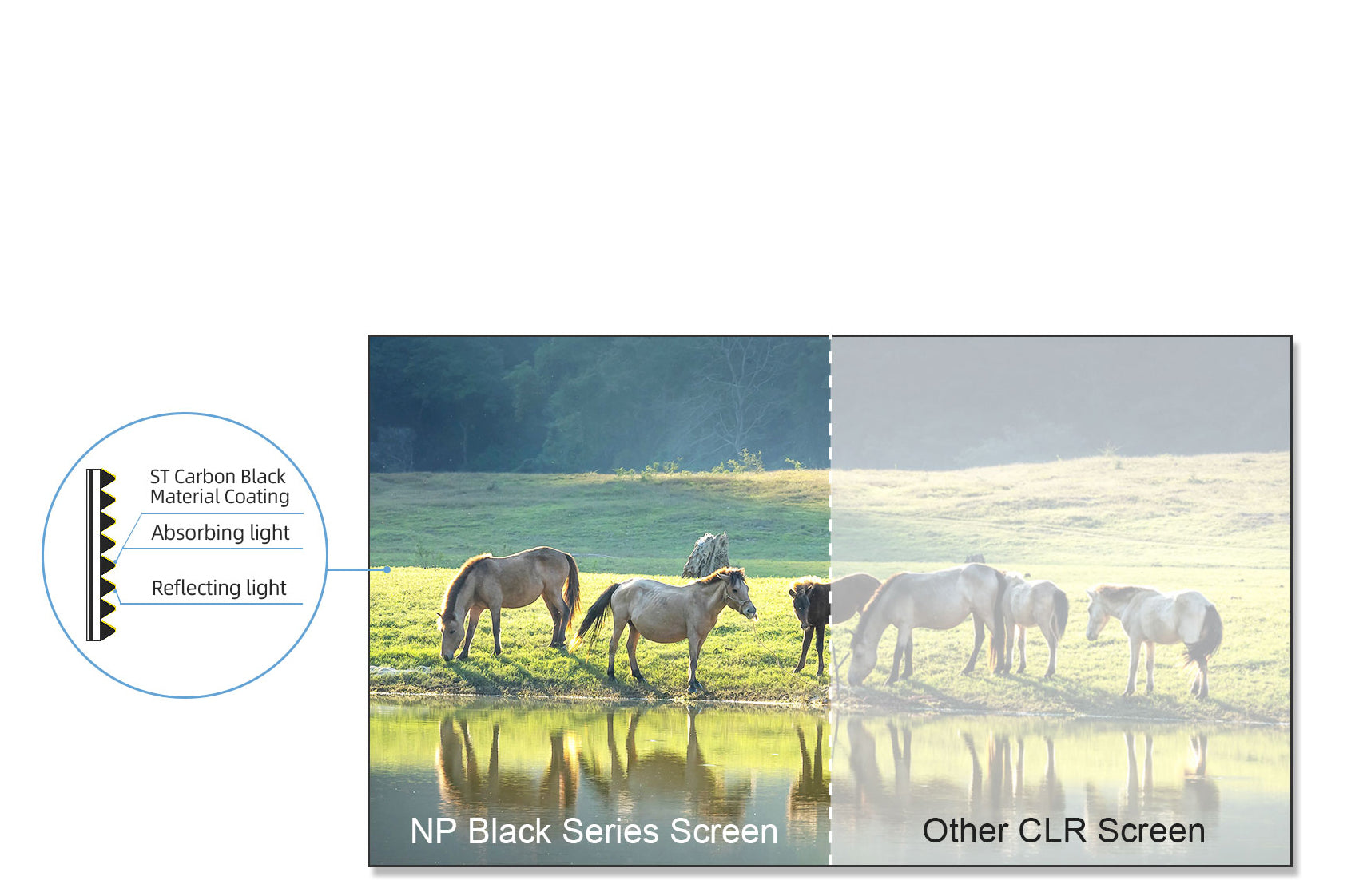 ST Carbon Black Material Coating

Absorbing light

Reflecting light

NP Black Series Screen

Other CLR Screen